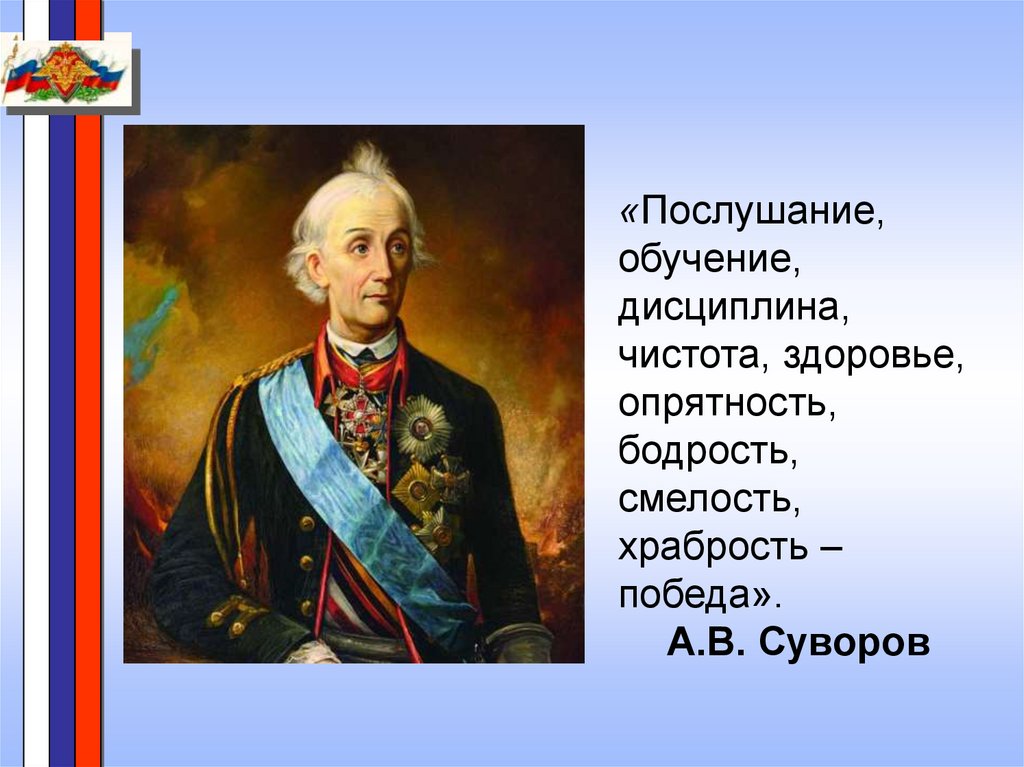 «Послушание, обучение, дисциплина, чистота, здоровье, опрятность, бодрость, смелость, храбрость – победа».

А.В. Суворов